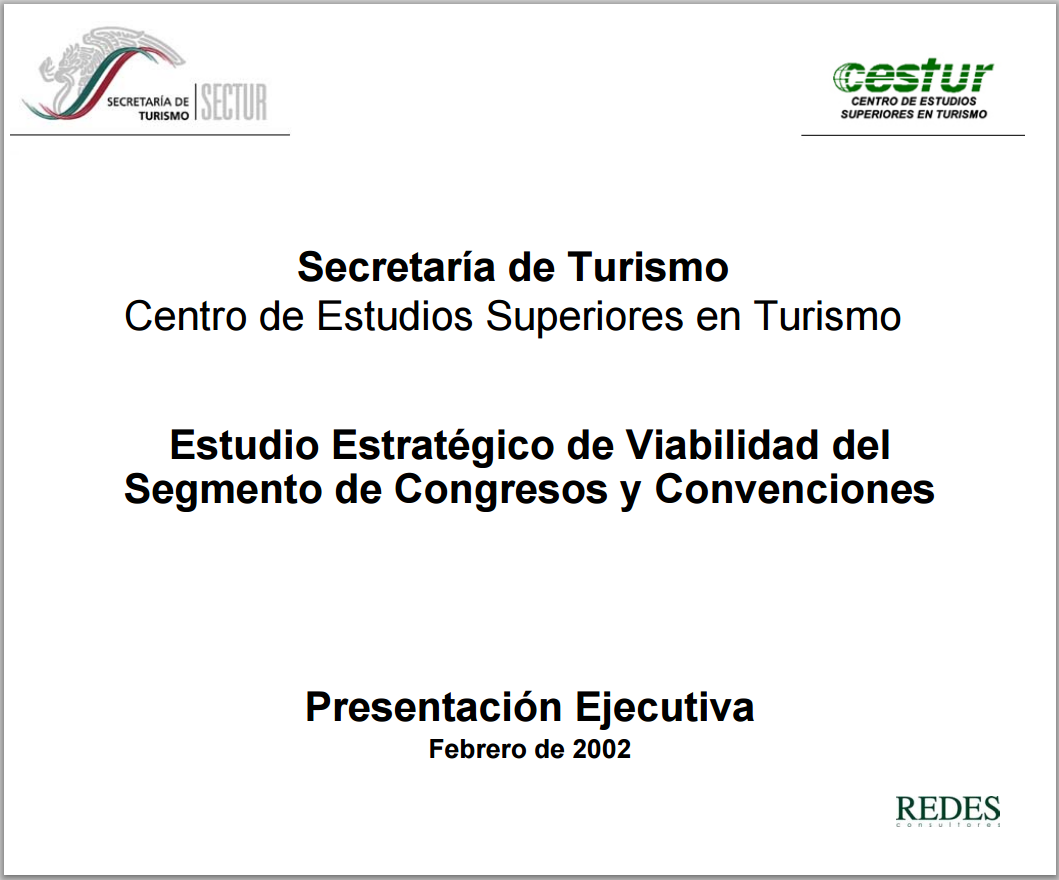 SECRETARÍA DE TURISMO | SECTUR

cestur
CENTRO DE ESTUDIOS SUPERIORES EN TURISMO

Secretaría de Turismo
Centro de Estudios Superiores en Turismo

Estudio Estratégico de Viabilidad del Segmento de Congresos y Convenciones

Presentación Ejecutiva
Febrero de 2002

REDES
consultores